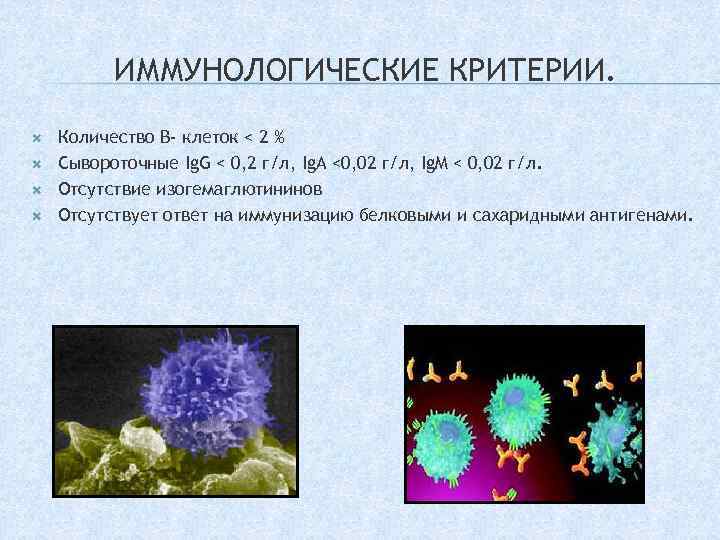 ИММУНОЛОГИЧЕСКИЕ КРИТЕРИИ.

Количество В- клеток < 2 %
Сывороточные IgG < 0,2 г/л, IgA <0,02 г/л, IgM < 0,02 г/л.
Отсутствие изогемаглютининов
Отсутствует ответ на иммунизацию белковыми и сахаридными антигенами.